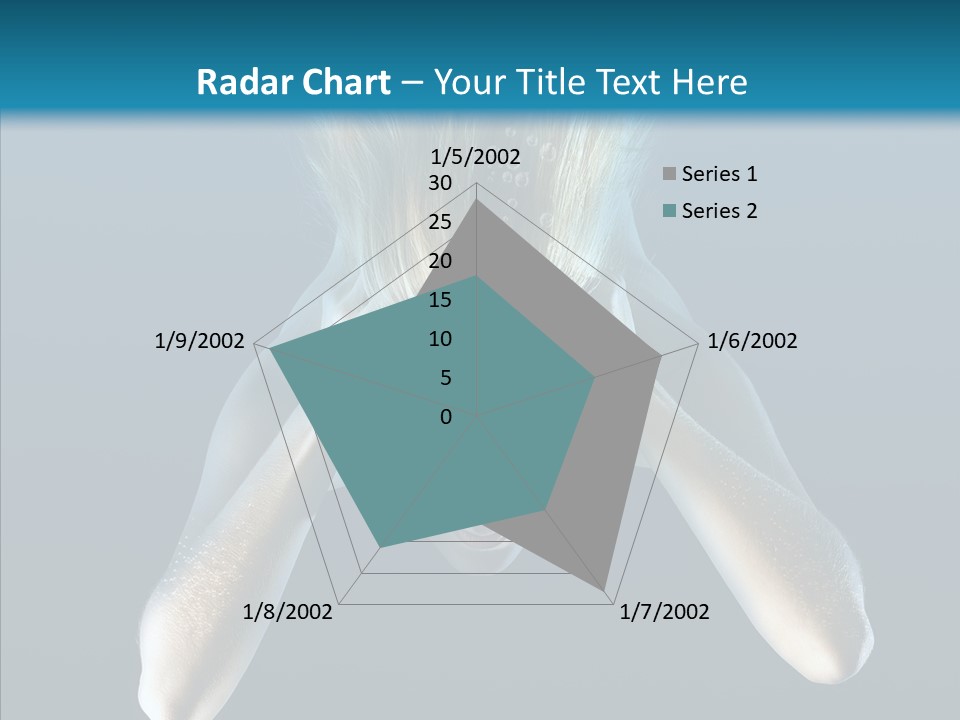 Radar Chart – Your Title Text Here

1/5/2002
30
25
20
15
10
5
0
1/6/2002
1/7/2002
1/8/2002
1/9/2002

Series 1
Series 2